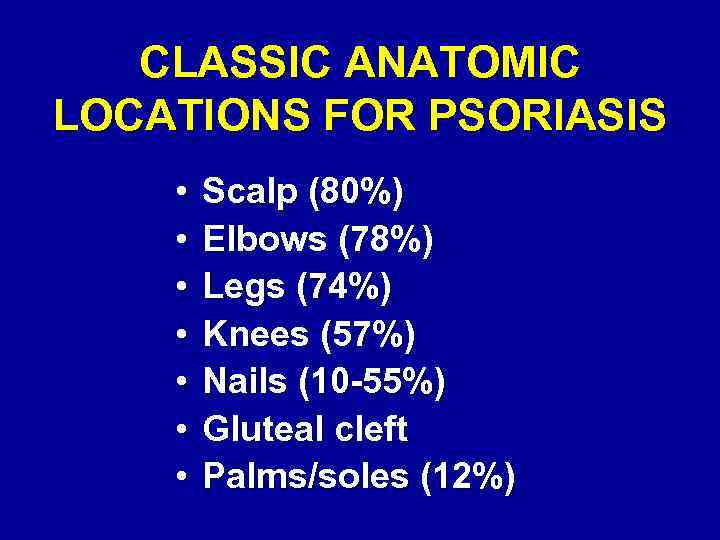 CLASSIC ANATOMIC LOCATIONS FOR PSORIASIS

• Scalp (80%)
• Elbows (78%)
• Legs (74%)
• Knees (57%)
• Nails (10-55%)
• Gluteal cleft
• Palms/soles (12%)